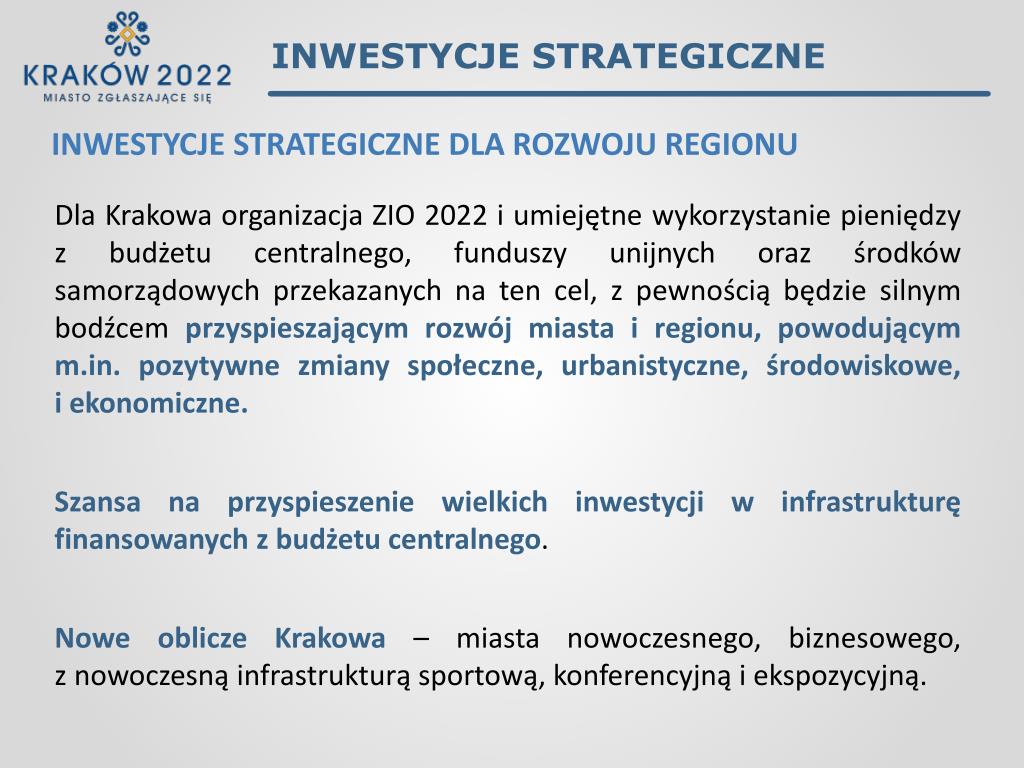 KRAKÓW 2022
MIASTO ZGŁASZAJĄCE SIĘ

INWESTYCJE STRATEGICZNE

INWESTYCJE STRATEGICZNE DLA ROZWOJU REGIONU

Dla Krakowa organizacja ZIO 2022 i umiejętne wykorzystanie pieniędzy z budżetu centralnego, funduszy unijnych oraz środków samorządowych przekazanych na ten cel, z pewnością będzie silnym bodźcem przyspieszającym rozwój miasta i regionu, powodującym m.in. pozytywne zmiany społeczne, urbanistyczne, środowiskowe, i ekonomiczne.

Szansa na przyspieszenie wielkich inwestycji w infrastrukturę finansowanych z budżetu centralnego.

Nowe oblicze Krakowa – miasta nowoczesnego, biznesowego, z nowoczesną infrastrukturą sportową, konferencyjną i ekspozycyjną.